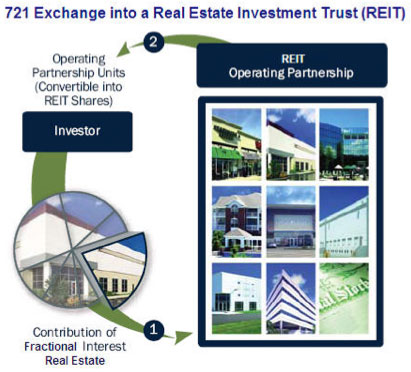 721 Exchange into a Real Estate Investment Trust (REIT)

2

Operating Partnership Units (Convertible into REIT Shares)

REIT Operating Partnership

Investor

1

Contribution of Fractional Interest Real Estate